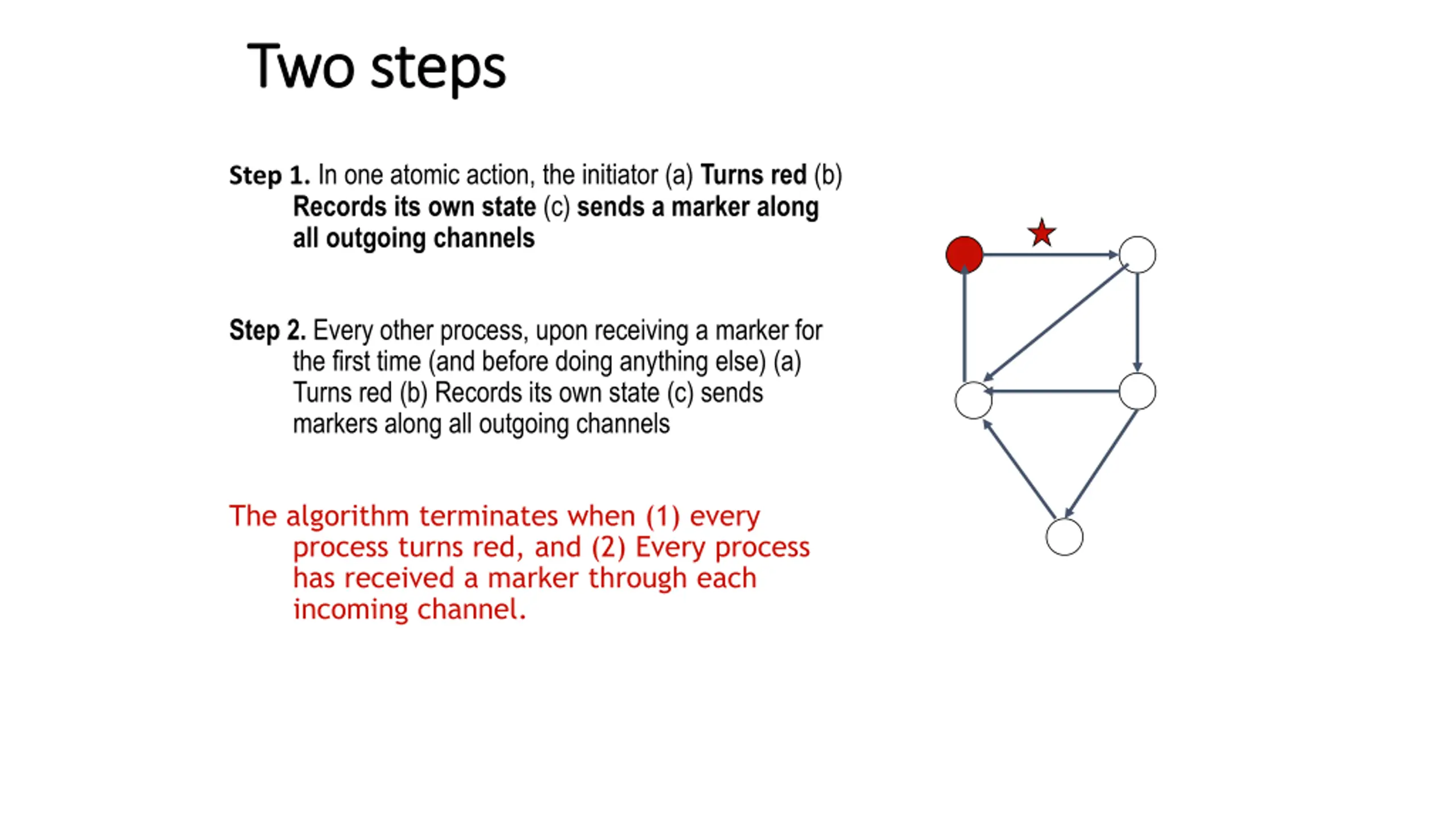 Two steps

Step 1. In one atomic action, the initiator (a) Turns red (b) Records its own state (c) sends a marker along all outgoing channels

Step 2. Every other process, upon receiving a marker for the first time (and before doing anything else) (a) Turns red (b) Records its own state (c) sends markers along all outgoing channels

The algorithm terminates when (1) every process turns red, and (2) Every process has received a marker through each incoming channel.